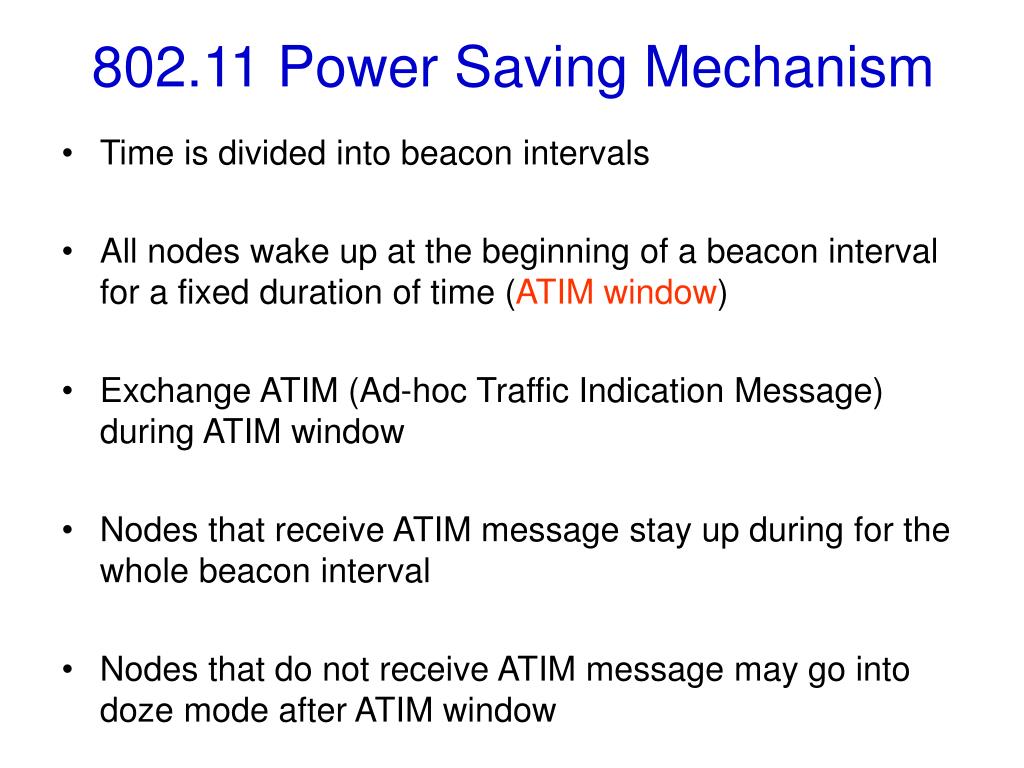 802.11 Power Saving Mechanism

• Time is divided into beacon intervals

• All nodes wake up at the beginning of a beacon interval for a fixed duration of time (ATIM window)

• Exchange ATIM (Ad-hoc Traffic Indication Message) during ATIM window

• Nodes that receive ATIM message stay up during for the whole beacon interval

• Nodes that do not receive ATIM message may go into doze mode after ATIM window